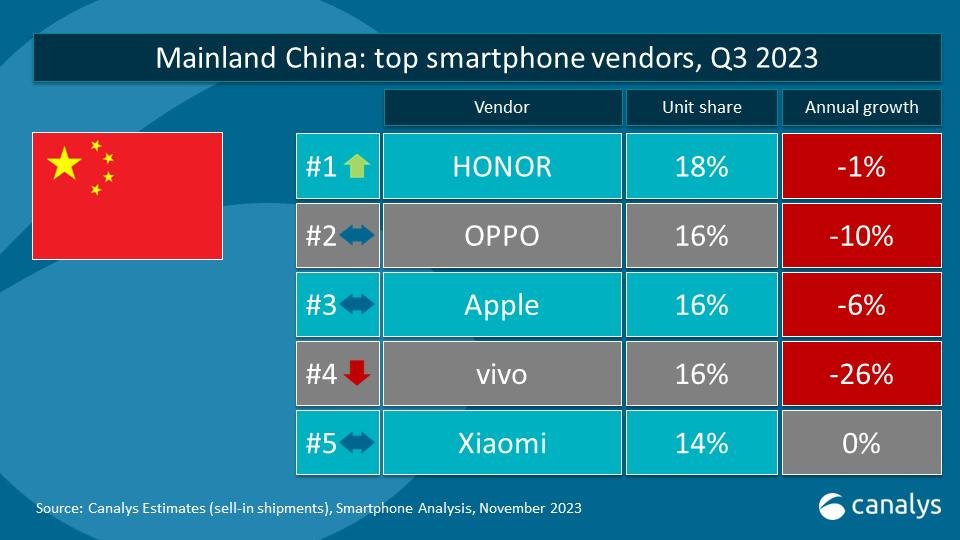 Mainland China: top smartphone vendors, Q3 2023

| | Vendor | Unit share | Annual growth |
|---|---|---|---|
| #1 | HONOR | 18% | -1% |
| #2 | OPPO | 16% | -10% |
| #3 | Apple | 16% | -6% |
| #4 | vivo | 16% | -26% |
| #5 | Xiaomi | 14% | 0% |

Source: Canalys Estimates (sell-in shipments), Smartphone Analysis, November 2023

canalys